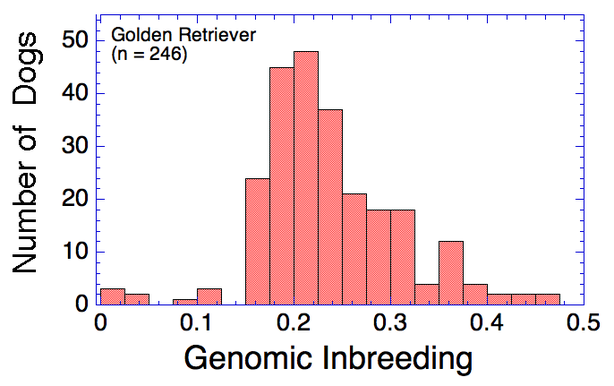 Golden Retriever
(n = 246)

Number of Dogs

50
40
30
20
10
0

0
0.1
0.2
0.3
0.4
0.5

Genomic Inbreeding